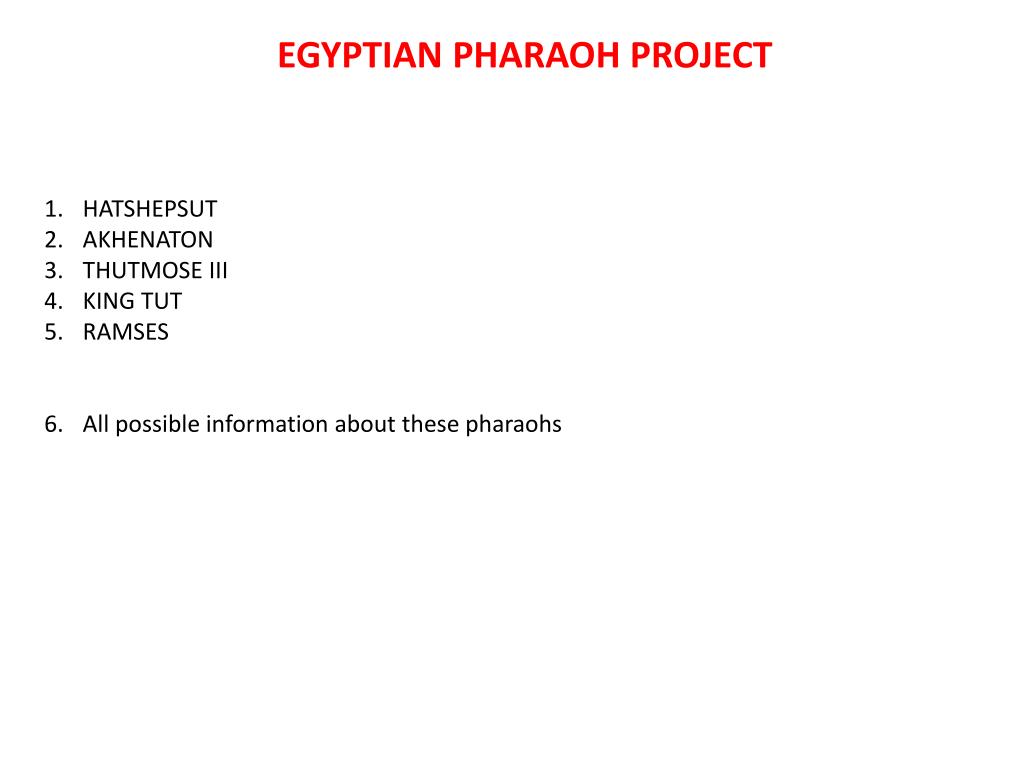 EGYPTIAN PHARAOH PROJECT

1. HATSHEPSUT
2. AKHENATON
3. THUTMOSE III
4. KING TUT
5. RAMSES

6. All possible information about these pharaohs